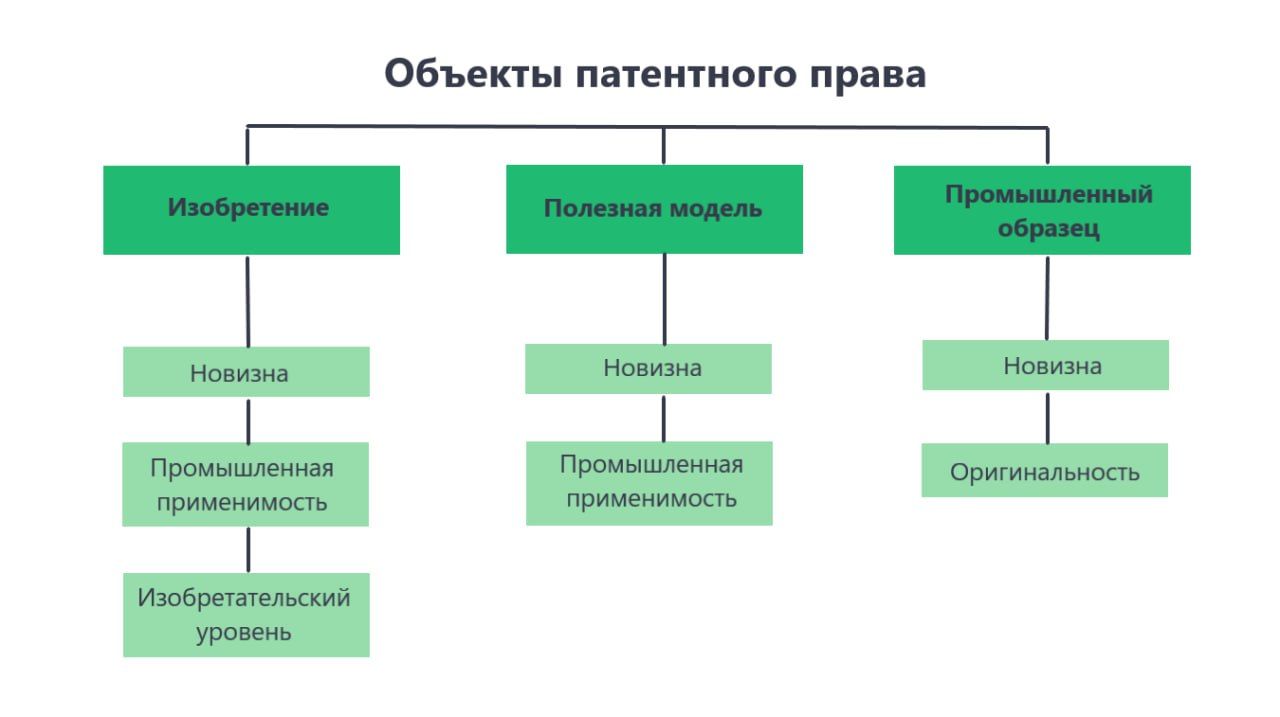 Объекты патентного права

Изобретение

Новизна

Промышленная применимость

Изобретательский уровень

Полезная модель

Новизна

Промышленная применимость

Промышленный образец

Новизна

Оригинальность